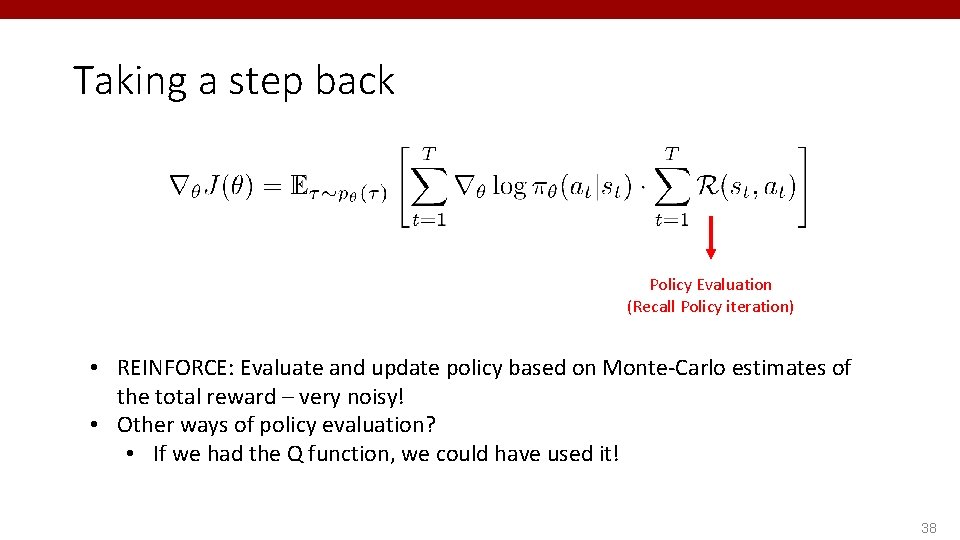 Taking a step back

$\nabla_\theta J(\theta) = \mathbb{E}_{\tau \sim p_\theta(\tau)} \left[ \sum_{t=1}^{T} \nabla_\theta \log \pi_\theta(a_t|s_t) \cdot \sum_{t=1}^{T} \mathcal{R}(s_t, a_t) \right]$

Policy Evaluation
(Recall Policy iteration)

• REINFORCE: Evaluate and update policy based on Monte-Carlo estimates of the total reward – very noisy!
• Other ways of policy evaluation?
 • If we had the Q function, we could have used it!

38